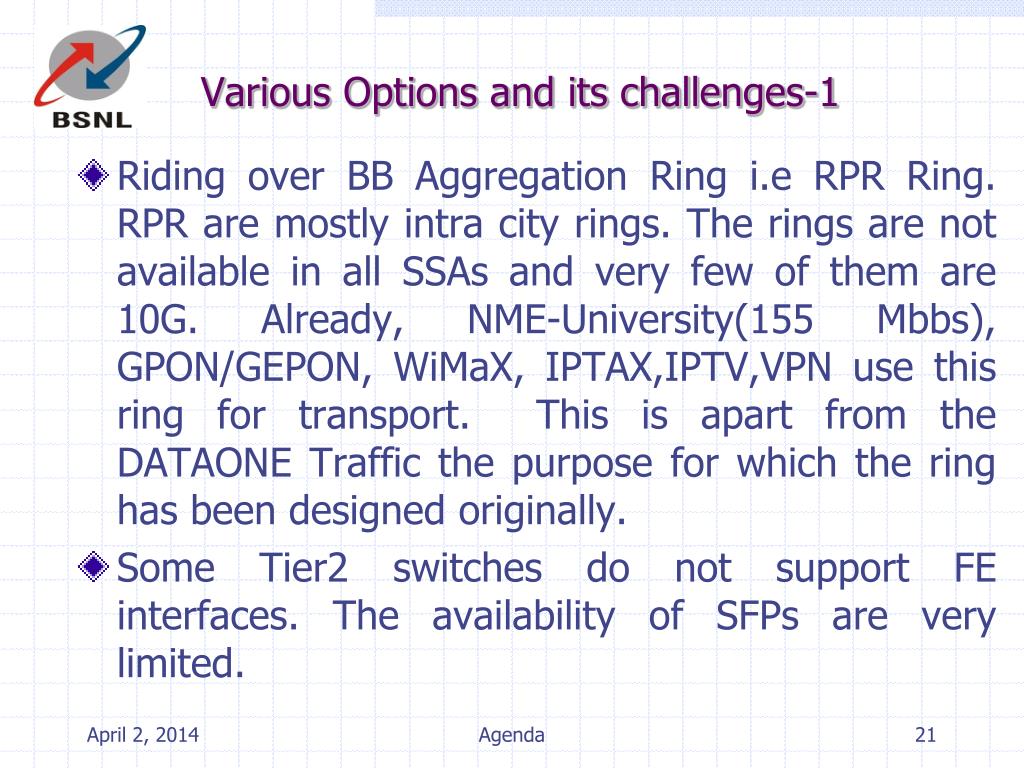 BSNL

Various Options and its challenges-1

Riding over BB Aggregation Ring i.e RPR Ring. RPR are mostly intra city rings. The rings are not available in all SSAs and very few of them are 10G. Already, NME-University(155 Mbbs), GPON/GEPON, WiMaX, IPTAX,IPTV,VPN use this ring for transport. This is apart from the DATAONE Traffic the purpose for which the ring has been designed originally.

Some Tier2 switches do not support FE interfaces. The availability of SFPs are very limited.

April 2, 2014

Agenda

21